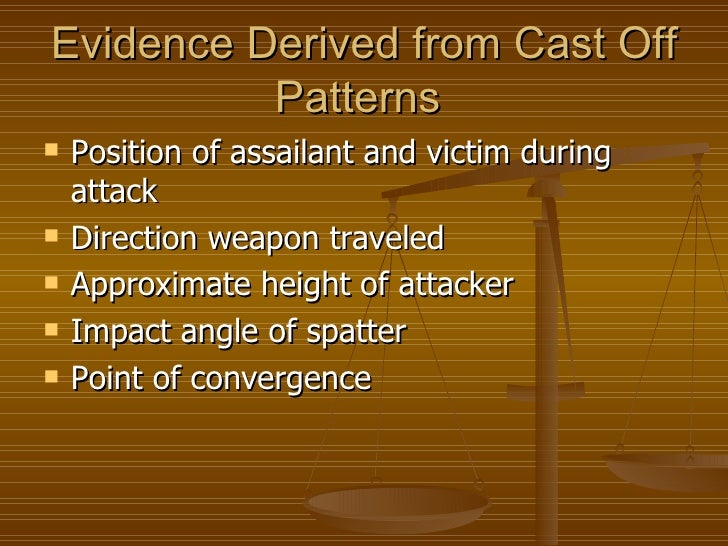 Evidence Derived from Cast Off Patterns

- Position of assailant and victim during attack
- Direction weapon traveled
- Approximate height of attacker
- Impact angle of spatter
- Point of convergence